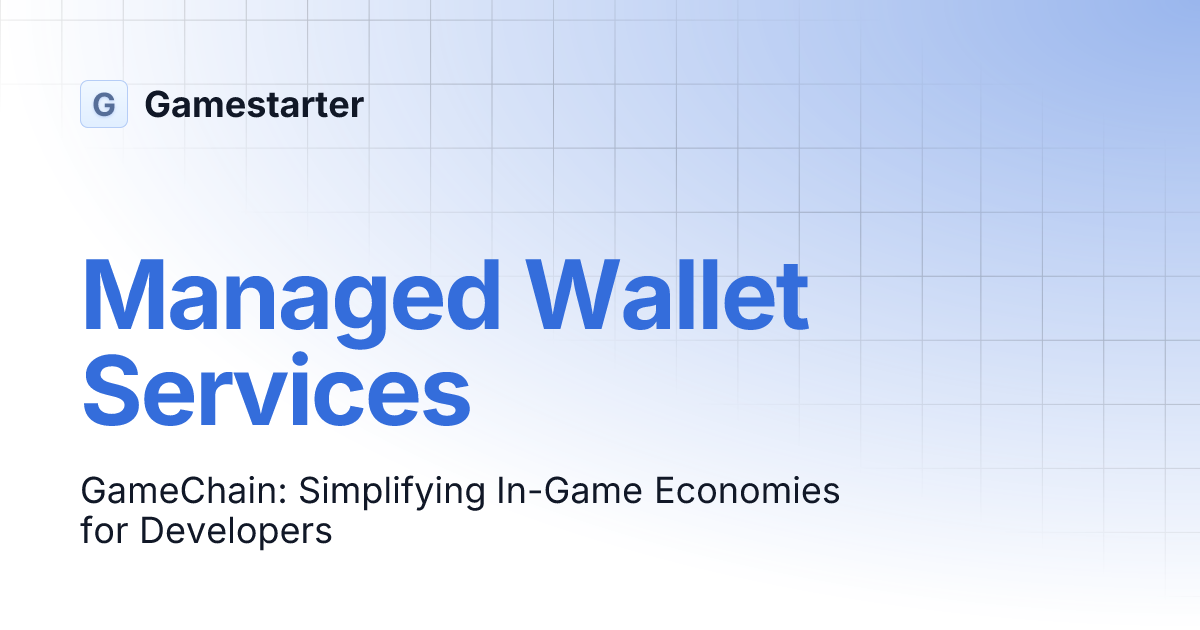 G Gamestarter

Managed Wallet Services

GameChain: Simplifying In-Game Economies for Developers